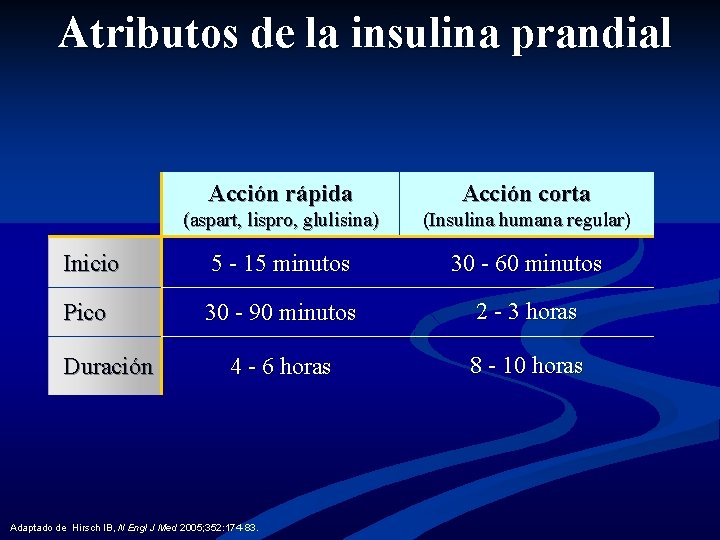 Atributos de la insulina prandial

| | Acción rápida (aspart, lispro, glulisina) | Acción corta (Insulina humana regular) |
|---|---|---|
| Inicio | 5 - 15 minutos | 30 - 60 minutos |
| Pico | 30 - 90 minutos | 2 - 3 horas |
| Duración | 4 - 6 horas | 8 - 10 horas |

Adaptado de Hirsch IB, N Engl J Med 2005;352:174-83.